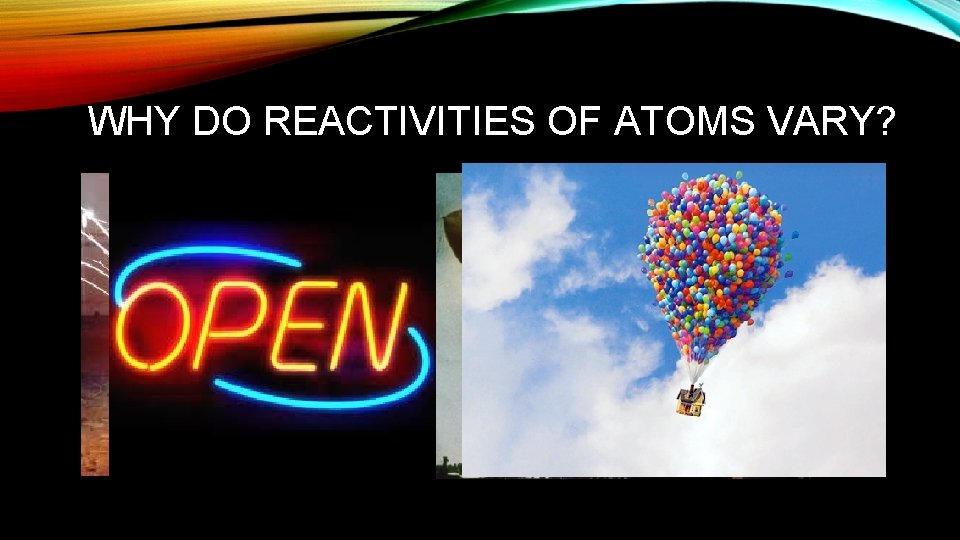 WHY DO REACTIVITIES OF ATOMS VARY?

OPEN